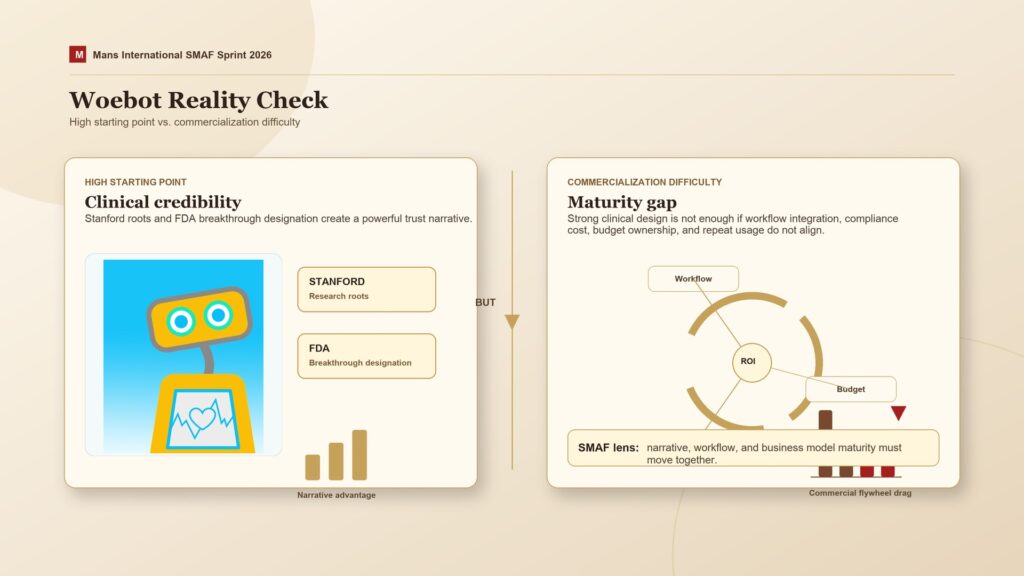 M Mans International SMAF Sprint 2026

Woebot Reality Check
High starting point vs. commercialization difficulty

HIGH STARTING POINT
Clinical credibility
Stanford roots and FDA breakthrough designation create a powerful trust narrative.

STANFORD
Research roots

FDA
Breakthrough designation

Narrative advantage

BUT

COMMERCIALIZATION DIFFICULTY
Maturity gap
Strong clinical design is not enough if workflow integration, compliance cost, budget ownership, and repeat usage do not align.

Workflow

ROI

Budget

SMAF lens: narrative, workflow, and business model maturity must move together.

Commercial flywheel drag